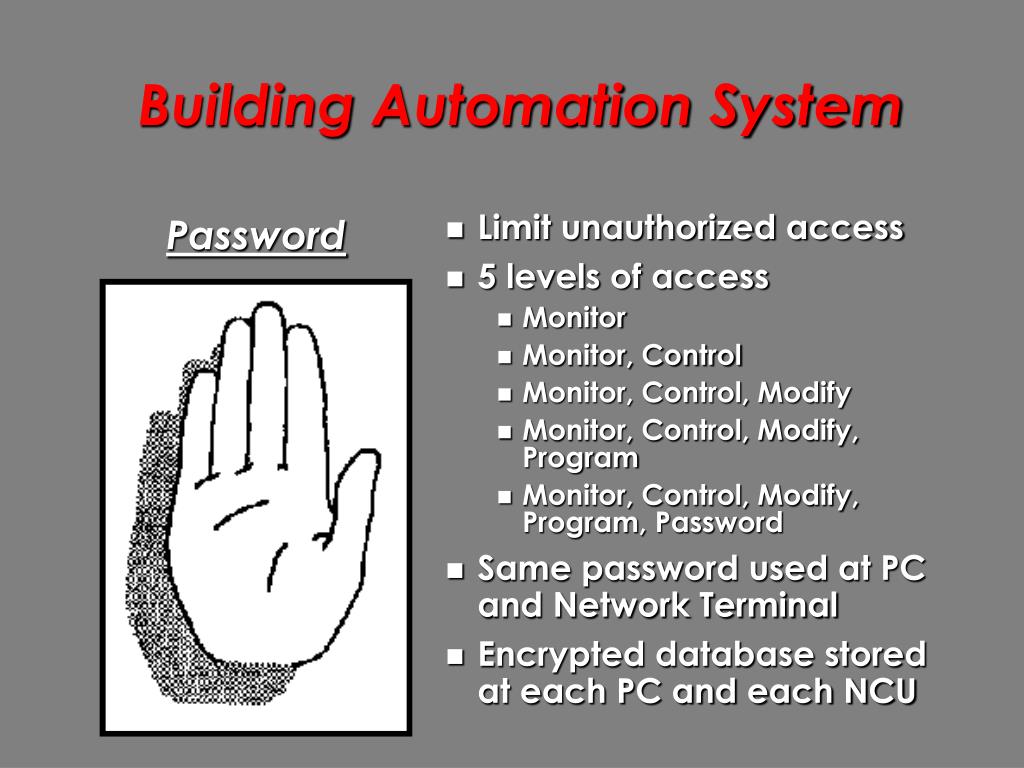 Building Automation System

Password

- Limit unauthorized access
- 5 levels of access
  - Monitor
  - Monitor, Control
  - Monitor, Control, Modify
  - Monitor, Control, Modify, Program
  - Monitor, Control, Modify, Program, Password
- Same password used at PC and Network Terminal
- Encrypted database stored at each PC and each NCU